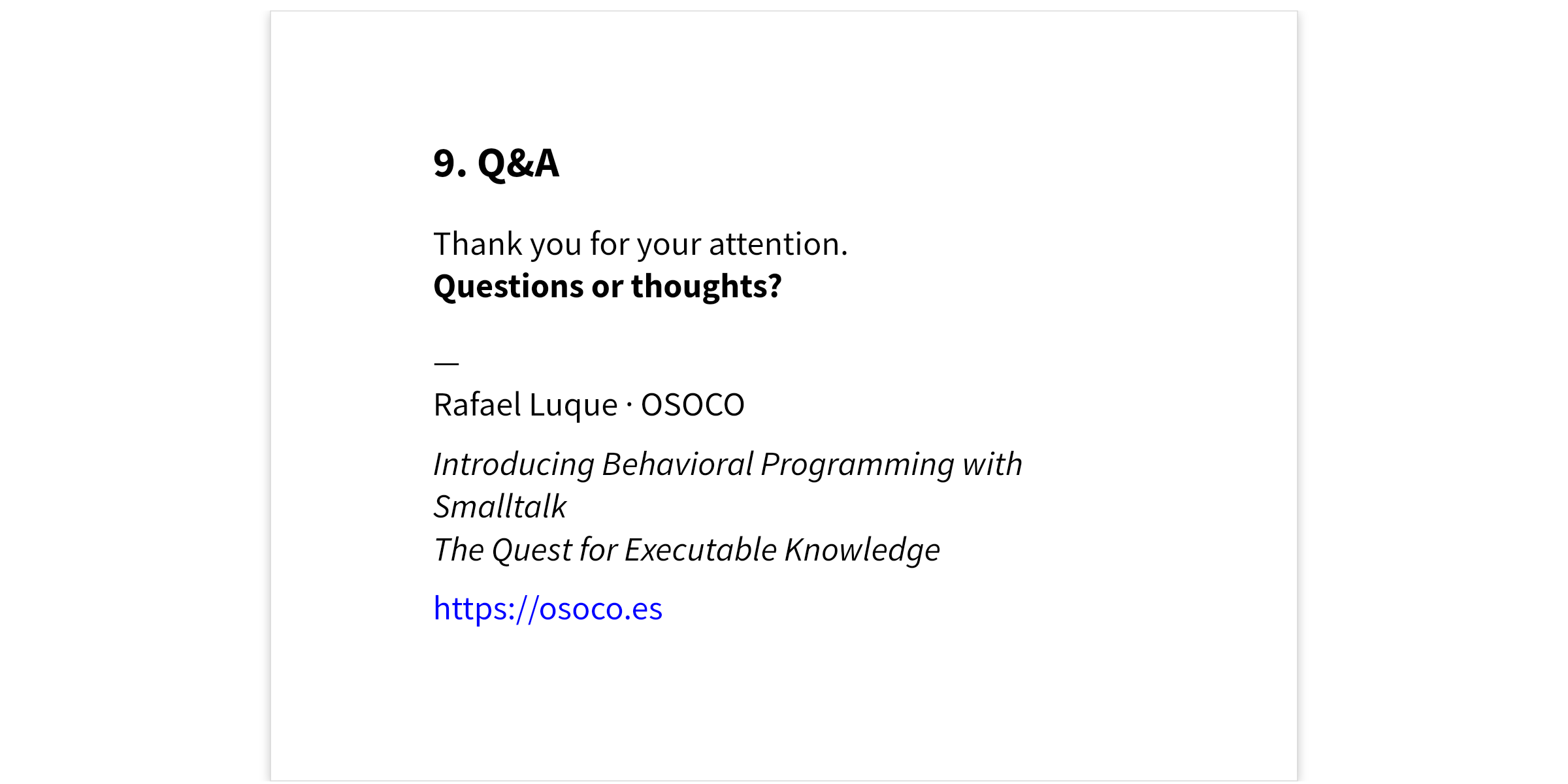 9. Q&A

Thank you for your attention.
Questions or thoughts?

—
Rafael Luque · OSOCO

Introducing Behavioral Programming with Smalltalk
The Quest for Executable Knowledge

https://osoco.es